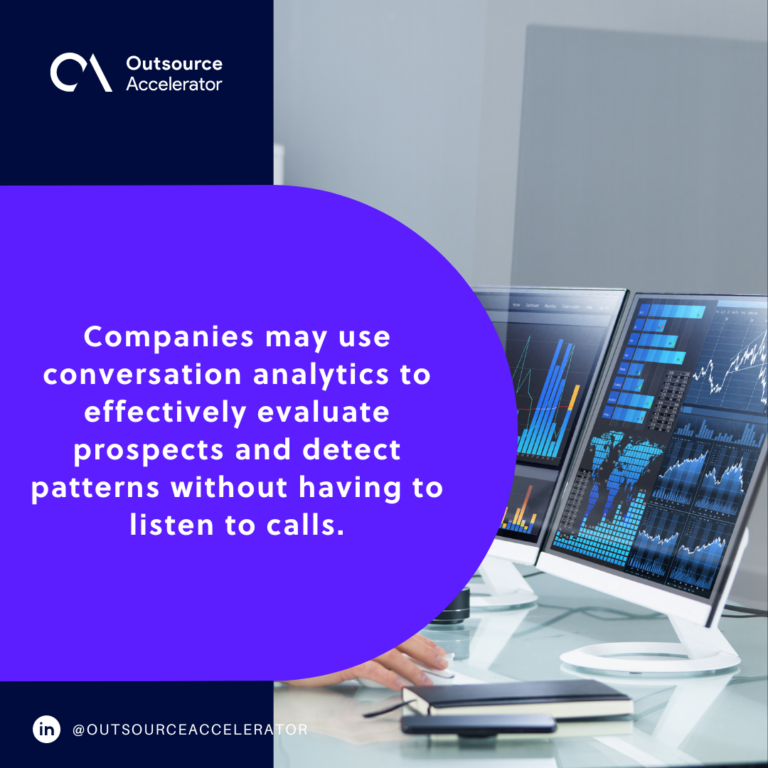 Outsource Accelerator

Companies may use conversation analytics to effectively evaluate prospects and detect patterns without having to listen to calls.

in @OUTSOURCEACCELERATOR